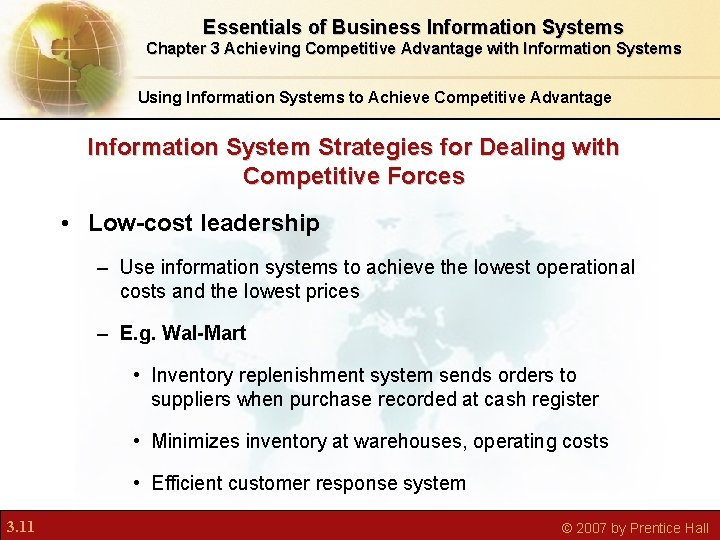 Essentials of Business Information Systems
Chapter 3 Achieving Competitive Advantage with Information Systems

Using Information Systems to Achieve Competitive Advantage

Information System Strategies for Dealing with Competitive Forces

• Low-cost leadership

– Use information systems to achieve the lowest operational costs and the lowest prices

– E.g. Wal-Mart

• Inventory replenishment system sends orders to suppliers when purchase recorded at cash register

• Minimizes inventory at warehouses, operating costs

• Efficient customer response system

3.11

© 2007 by Prentice Hall